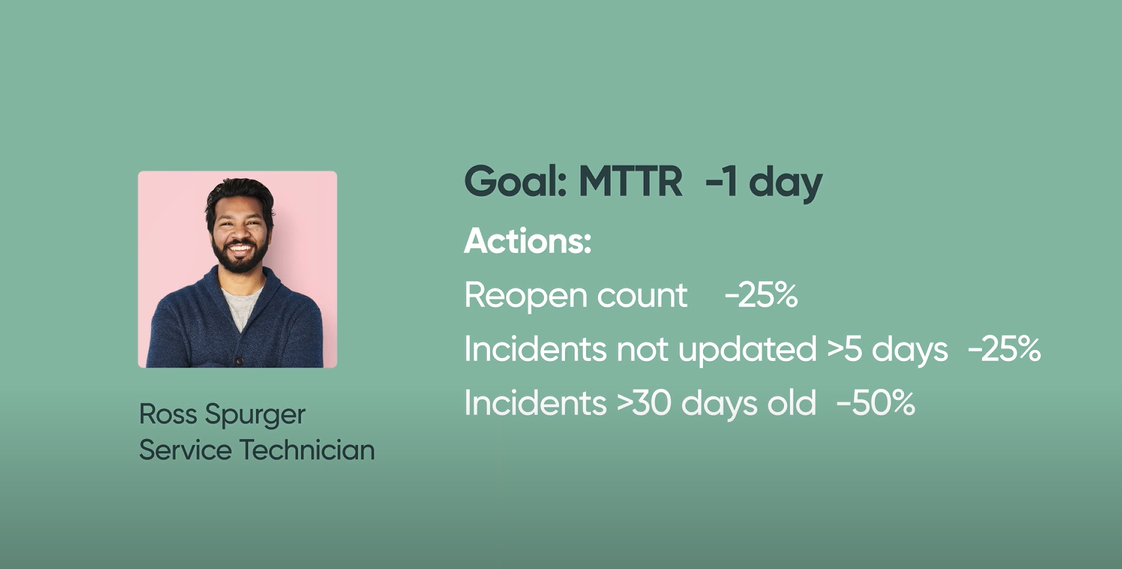 Ross Spurger
Service Technician

Goal: MTTR -1 day

Actions:

Reopen count -25%

Incidents not updated >5 days -25%

Incidents >30 days old -50%